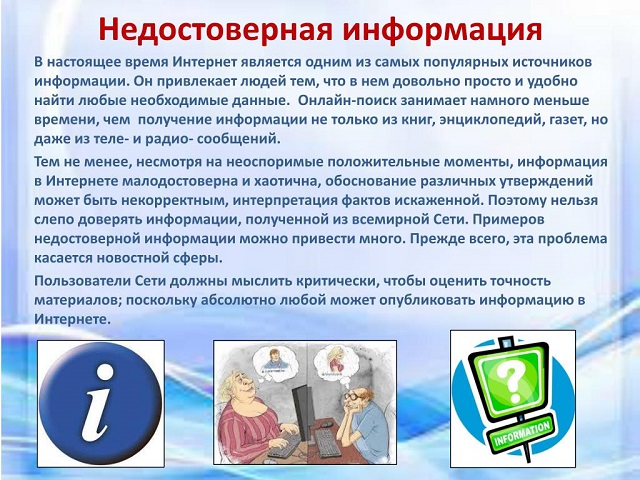 Недостоверная информация

В настоящее время Интернет является одним из самых популярных источников информации. Он привлекает людей тем, что в нем довольно просто и удобно найти любые необходимые данные. Онлайн-поиск занимает намного меньше времени, чем получение информации не только из книг, энциклопедий, газет, но даже из теле- и радио- сообщений.

Тем не менее, несмотря на неоспоримые положительные моменты, информация в Интернете малодостоверна и хаотична, обоснование различных утверждений может быть некорректным, интерпретация фактов искаженной. Поэтому нельзя слепо доверять информации, полученной из всемирной Сети. Примеров недостоверной информации можно привести много. Прежде всего, эта проблема касается новостной сферы.

Пользователи Сети должны мыслить критически, чтобы оценить точность материалов; поскольку абсолютно любой может опубликовать информацию в Интернете.

i

?

INFORMATION